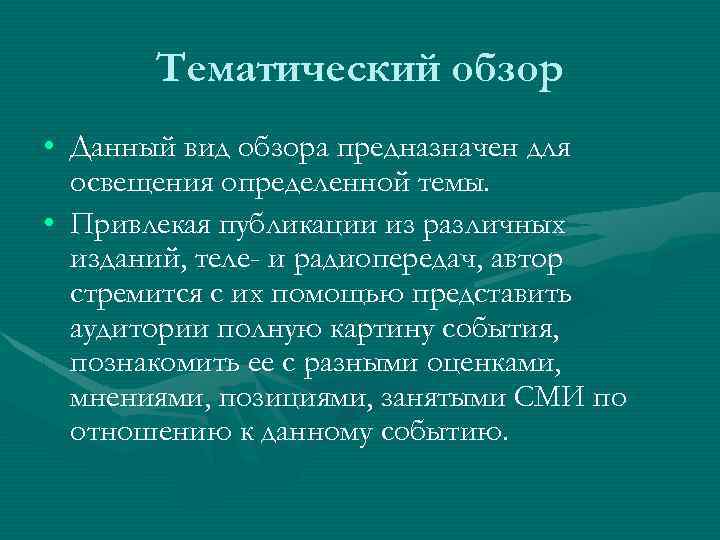 Тематический обзор

• Данный вид обзора предназначен для освещения определенной темы.

• Привлекая публикации из различных изданий, теле- и радиопередач, автор стремится с их помощью представить аудитории полную картину события, познакомить ее с разными оценками, мнениями, позициями, занятыми СМИ по отношению к данному событию.